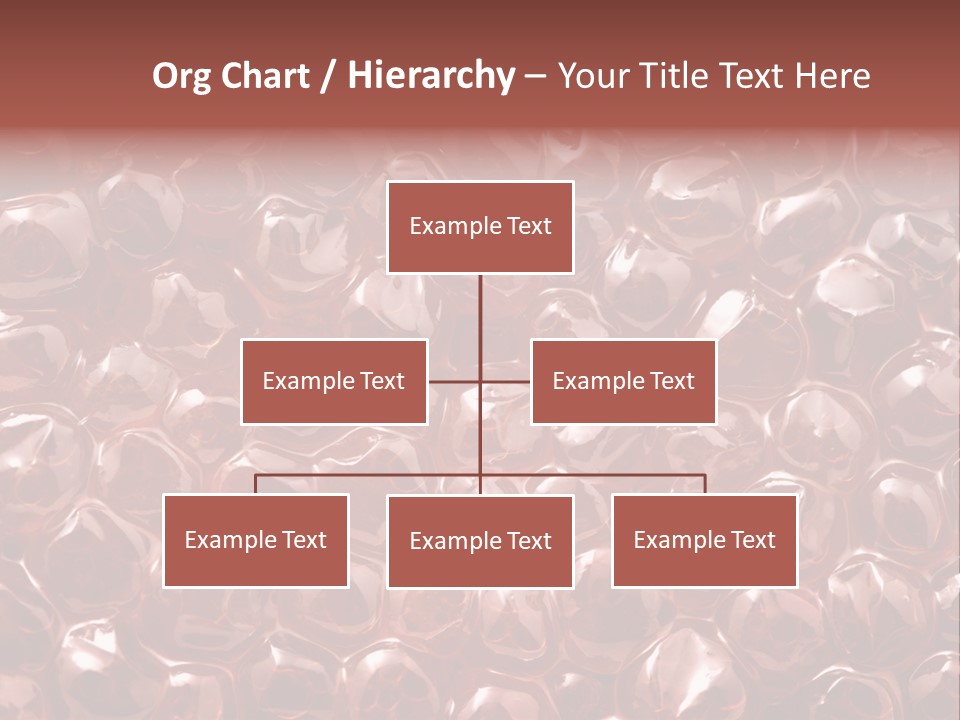 Org Chart / Hierarchy – Your Title Text Here

Example Text

Example Text

Example Text

Example Text

Example Text

Example Text